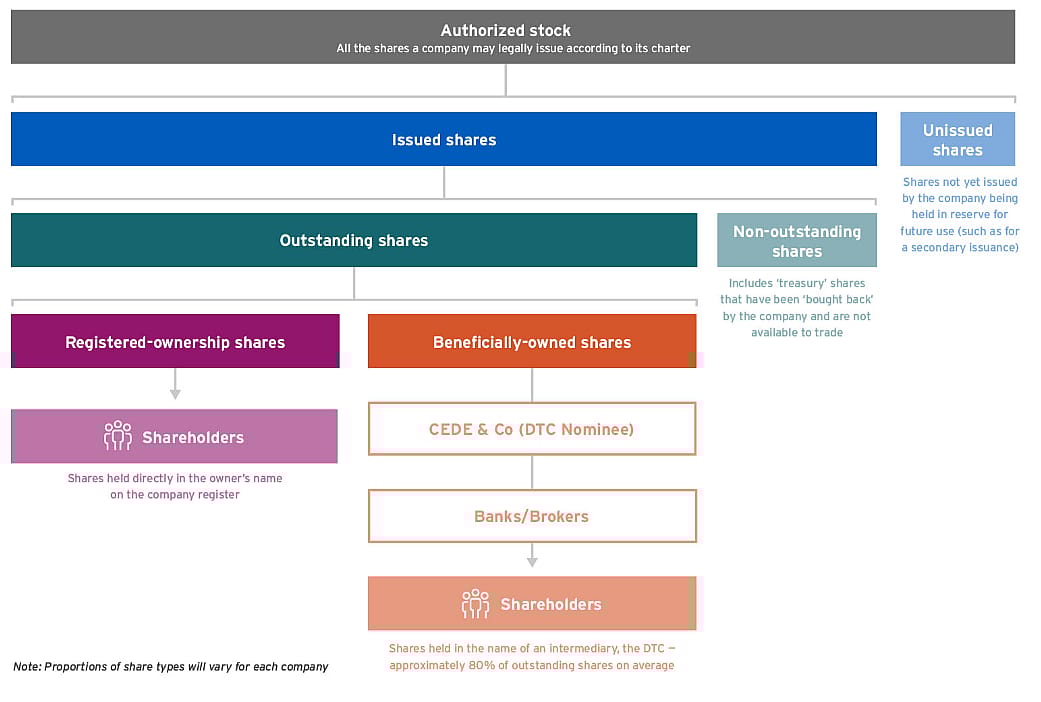 Authorized stock
All the shares a company may legally issue according to its charter

Issued shares

Unissued shares

Shares not yet issued by the company being held in reserve for future use (such as for a secondary issuance)

Outstanding shares

Non-outstanding shares

Includes 'treasury' shares that have been 'bought back' by the company and are not available to trade

Registered-ownership shares

Shareholders

Shares held directly in the owner's name on the company register

Beneficially-owned shares

CEDE & Co (DTC Nominee)

Banks/Brokers

Shareholders

Shares held in the name of an intermediary, the DTC — approximately 80% of outstanding shares on average

Note: Proportions of share types will vary for each company